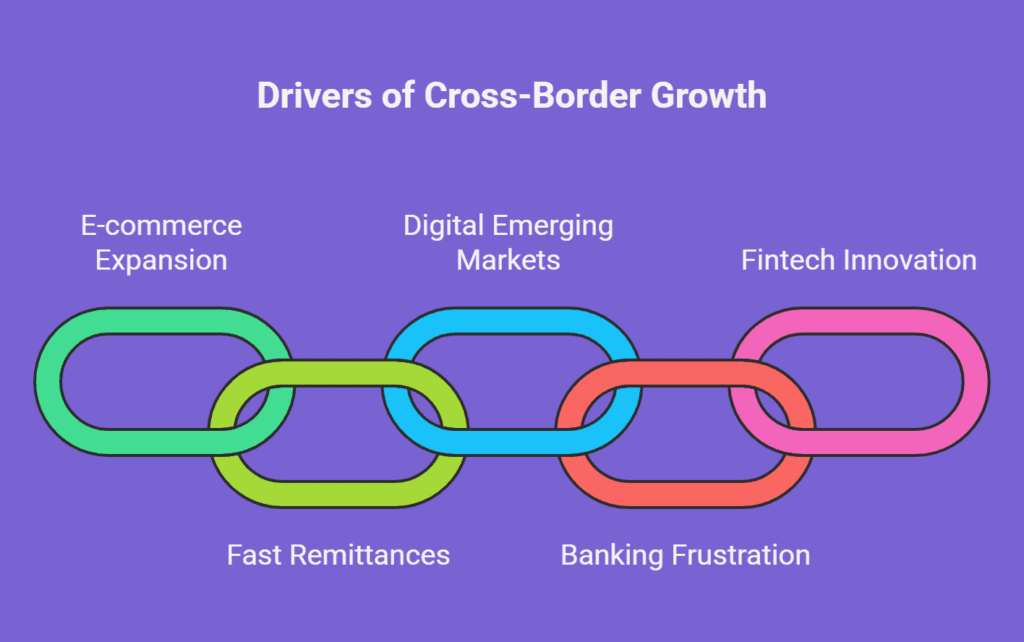 Drivers of Cross-Border Growth

E-commerce Expansion

Digital Emerging Markets

Fintech Innovation

Fast Remittances

Banking Frustration